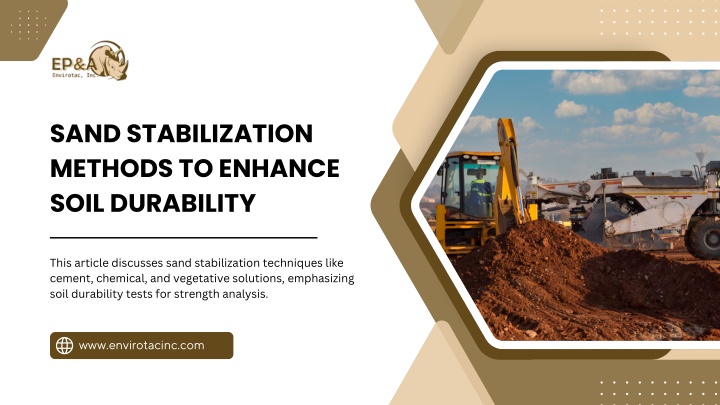 EP&A
Envirotac, Inc.

SAND STABILIZATION METHODS TO ENHANCE SOIL DURABILITY

This article discusses sand stabilization techniques like cement, chemical, and vegetative solutions, emphasizing soil durability tests for strength analysis.

www.envirotacinc.com